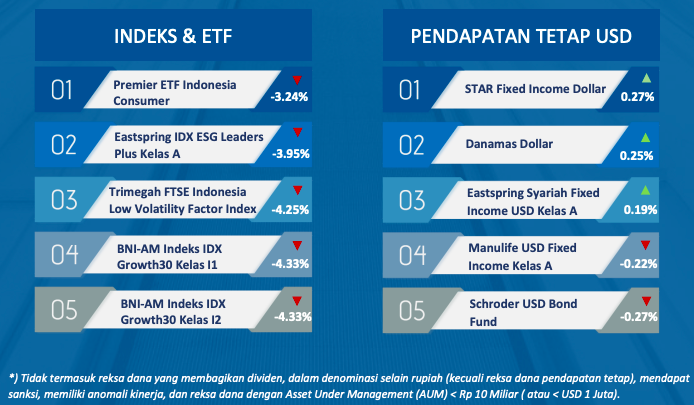 INDEKS & ETF

01 Premier ETF Indonesia Consumer -3.24%

02 Eastspring IDX ESG Leaders Plus Kelas A -3.95%

03 Trimegah FTSE Indonesia Low Volatility Factor Index -4.25%

04 BNI-AM Indeks IDX Growth30 Kelas I1 -4.33%

05 BNI-AM Indeks IDX Growth30 Kelas I2 -4.33%

PENDAPATAN TETAP USD

01 STAR Fixed Income Dollar 0.27%

02 Danamas Dollar 0.25%

03 Eastspring Syariah Fixed Income USD Kelas A 0.19%

04 Manulife USD Fixed Income Kelas A -0.22%

05 Schroder USD Bond Fund -0.27%

*) Tidak termasuk reksa dana yang membagikan dividen, dalam denominasi selain rupiah (kecuali reksa dana pendapatan tetap), mendapat sanksi, memiliki anomali kinerja, dan reksa dana dengan Asset Under Management (AUM) < Rp 10 Miliar ( atau < USD 1 Juta).